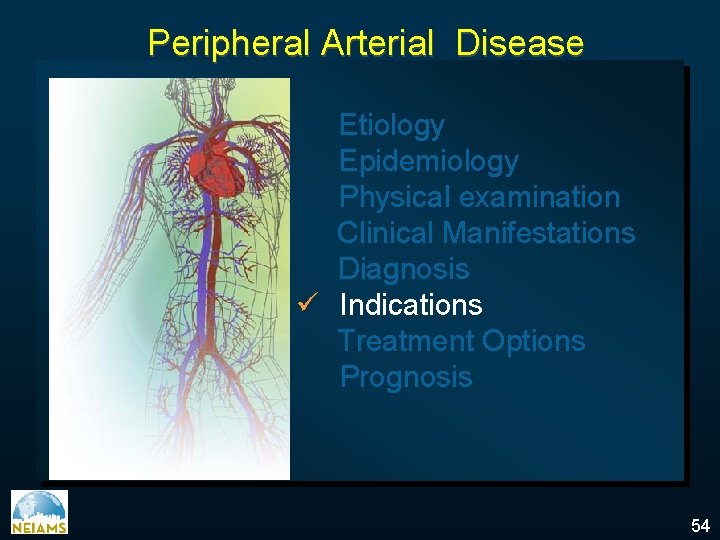 Peripheral Arterial Disease

Etiology
Epidemiology
Physical examination
Clinical Manifestations
Diagnosis
✓ Indications
Treatment Options
Prognosis

NEIAMS

54